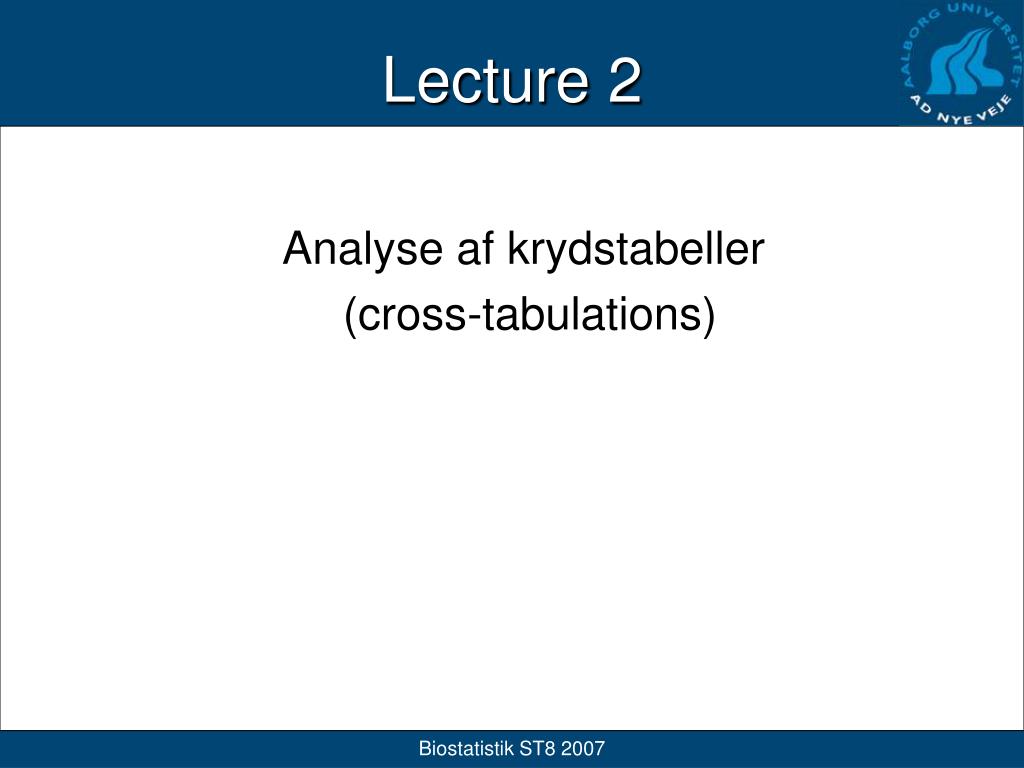 Lecture 2

AALBORG UNIVERSITET

AD NYE VEJE

Analyse af krydstabeller
(cross-tabulations)

Biostatistik ST8 2007